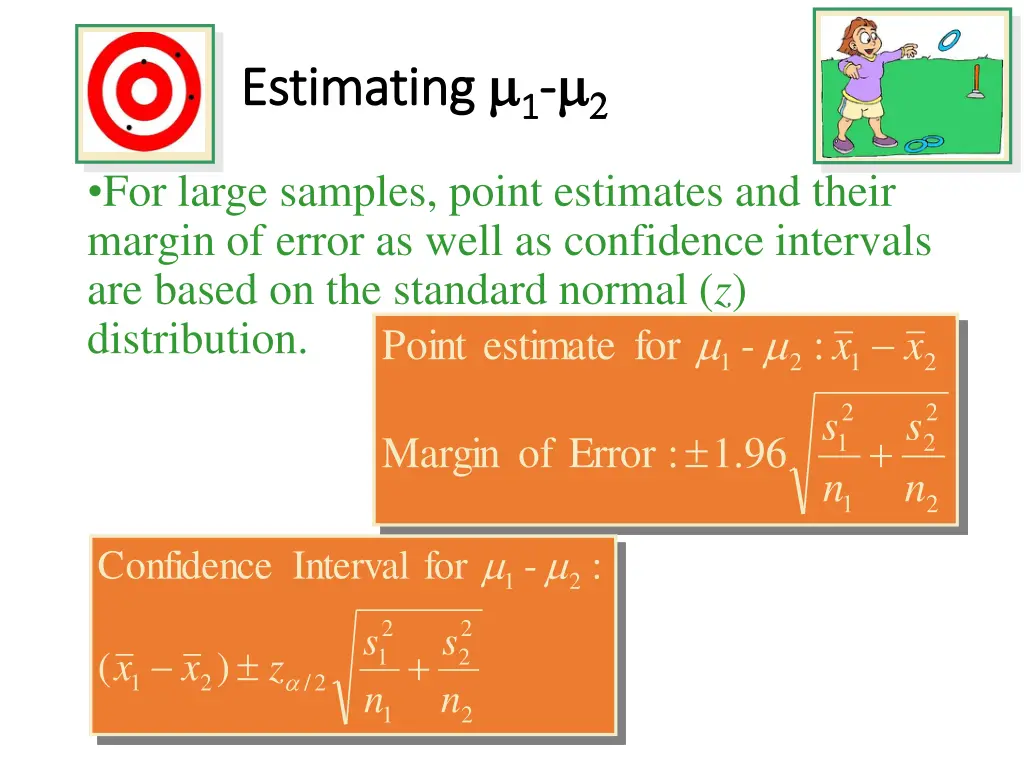 Estimating $\mu_1$-$\mu_2$

•For large samples, point estimates and their margin of error as well as confidence intervals are based on the standard normal ($z$) distribution.

Point estimate for $\mu_1 - \mu_2 : \bar{x}_1 - \bar{x}_2$

Margin of Error : $\pm 1.96\sqrt{\frac{s_1^2}{n_1} + \frac{s_2^2}{n_2}}$

Confidence Interval for $\mu_1 - \mu_2$ :

$(\bar{x}_1 - \bar{x}_2) \pm z_{\alpha/2}\sqrt{\frac{s_1^2}{n_1} + \frac{s_2^2}{n_2}}$